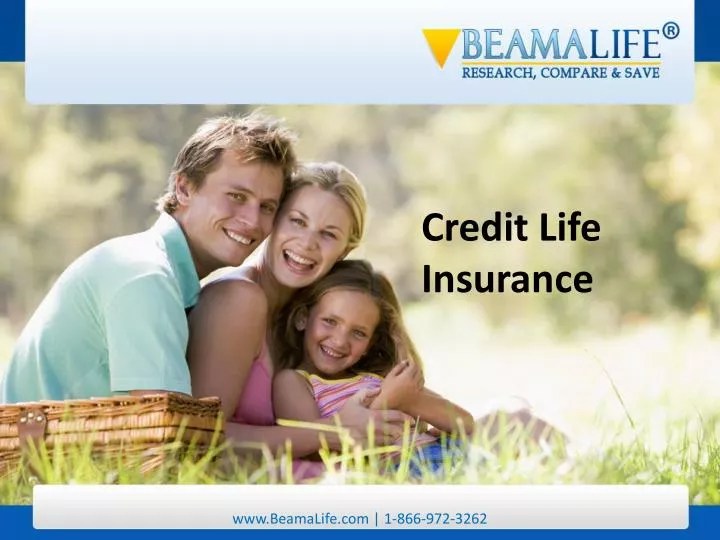 BEAMALIFE®
RESEARCH, COMPARE & SAVE

Credit Life Insurance

www.BeamaLife.com | 1-866-972-3262